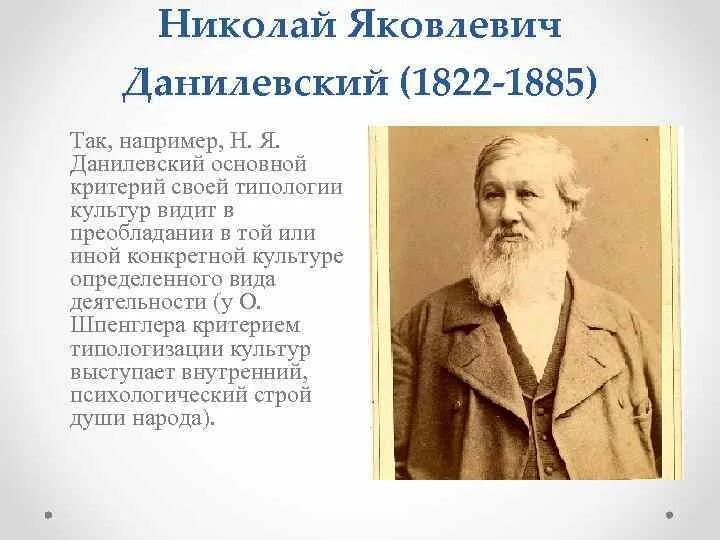 Николай Яковлевич Данилевский (1822-1885)

Так, например, Н. Я. Данилевский основной критерий своей типологии культур видит в преобладании в той или иной конкретной культуре определенного вида деятельности (у О. Шпенглера критерием типологизации культур выступает внутренний, психологический строй души народа).